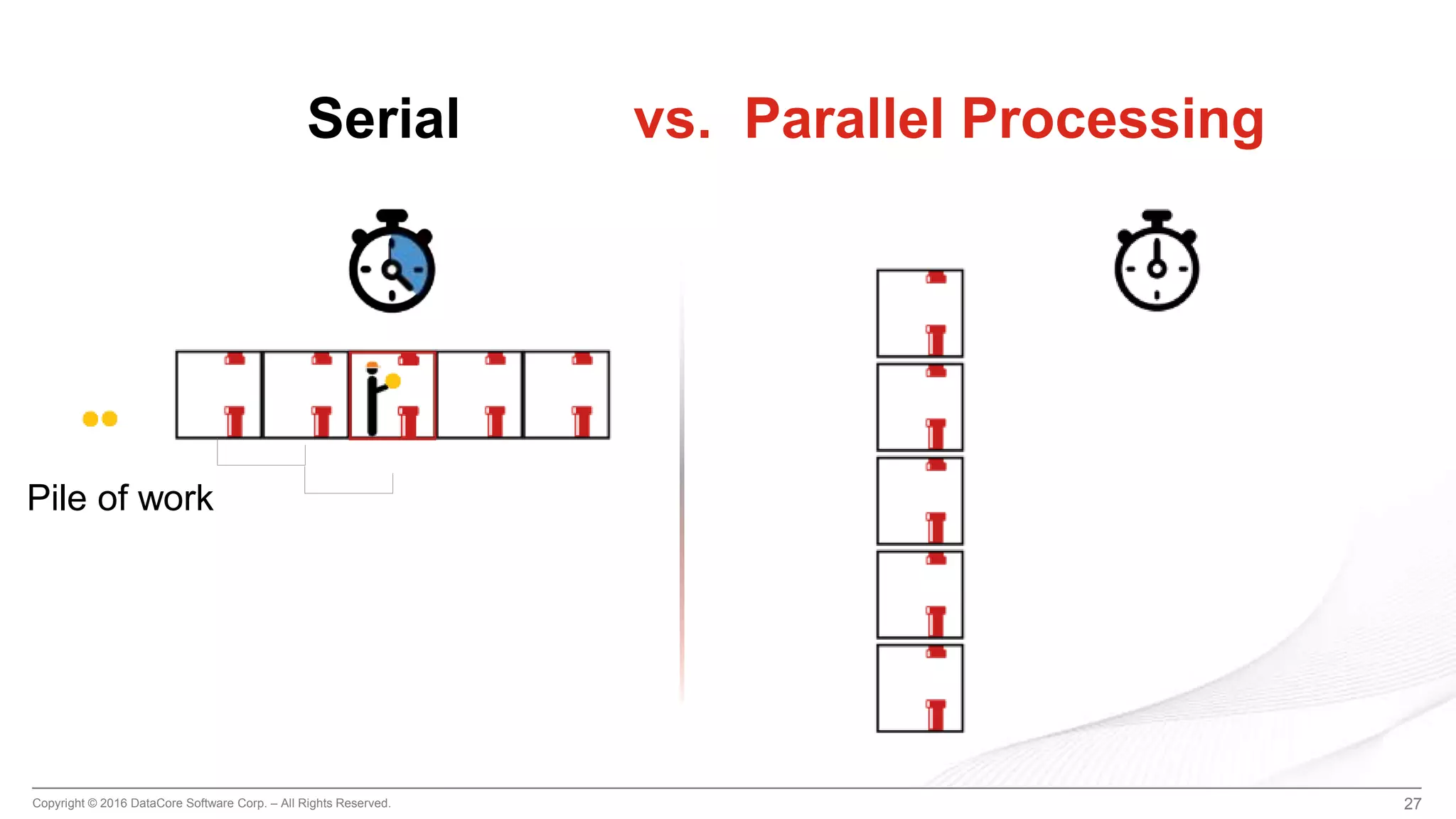 Serial vs. Parallel Processing

Pile of work

Copyright © 2016 DataCore Software Corp. – All Rights Reserved.

27